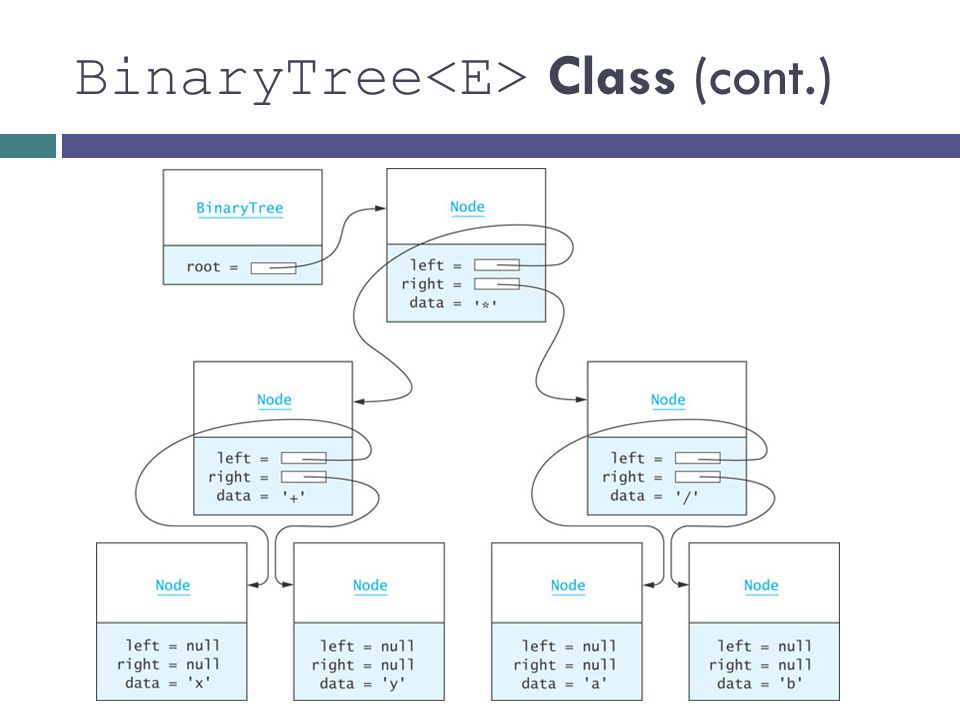 BinaryTree<E> Class (cont.)

BinaryTree

root =

Node

left =
right =
data = '*'

Node

left =
right =
data = '+'

Node

left =
right =
data = '/'

Node

left = null
right = null
data = 'x'

Node

left = null
right = null
data = 'y'

Node

left = null
right = null
data = 'a'

Node

left = null
right = null
data = 'b'